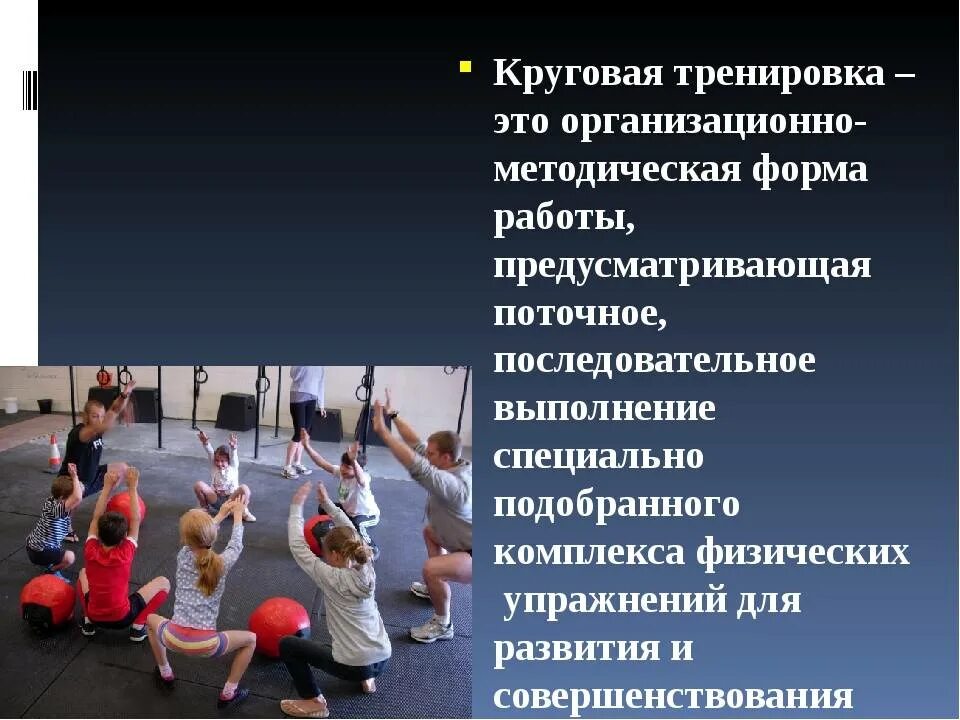 Круговая тренировка – это организационно-методическая форма работы, предусматривающая поточное, последовательное выполнение специально подобранного комплекса физических упражнений для развития и совершенствования